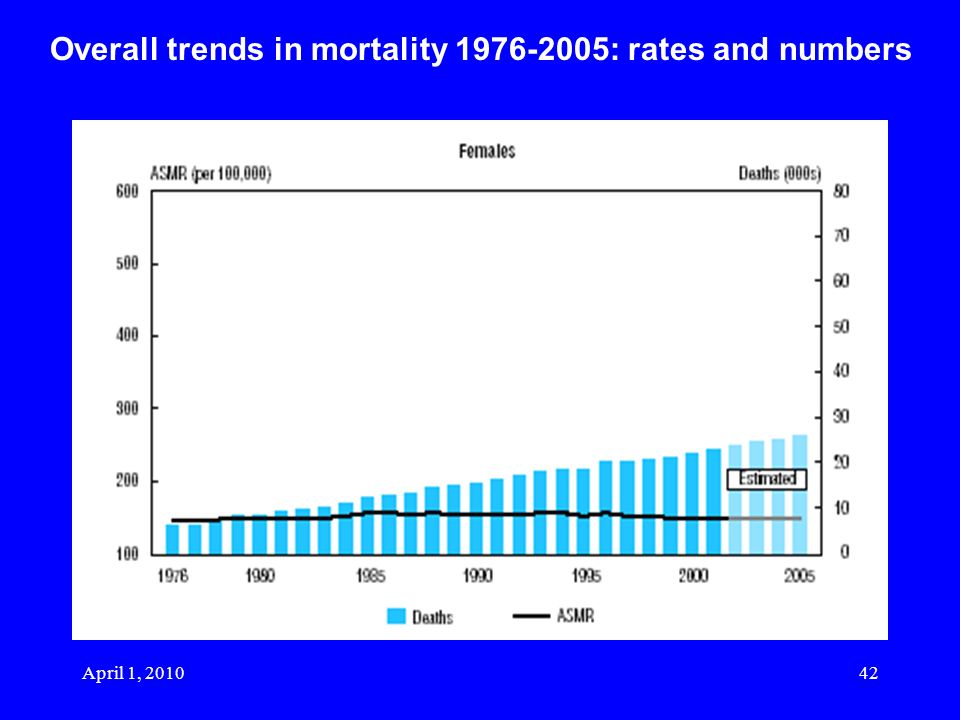 Overall trends in mortality 1976-2005: rates and numbers

Females

ASMR (per 100,000)

Deaths (000s)

600
500
400
300
200
100

80
70
60
50
40
30
20
10
0

Estimated

1976 1980 1985 1990 1995 2000 2005

Deaths ASMR

April 1, 2010

42